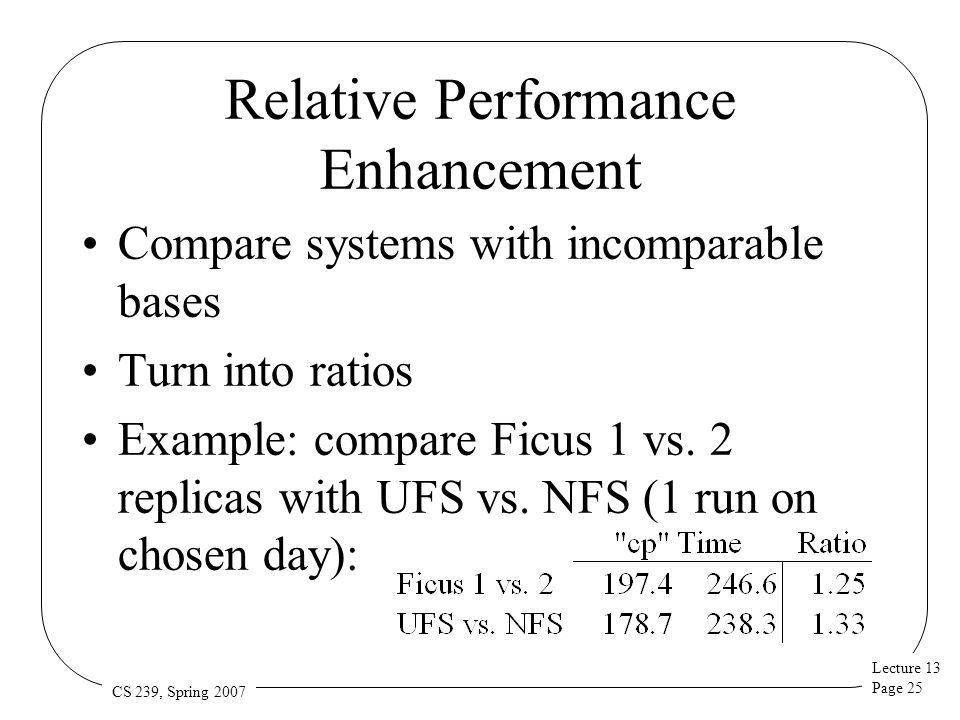 Relative Performance Enhancement

• Compare systems with incomparable bases

• Turn into ratios

• Example: compare Ficus 1 vs. 2 replicas with UFS vs. NFS (1 run on chosen day):

| | "cp" Time | | Ratio |
|---|---|---|---|
| Ficus 1 vs. 2 | 197.4 | 246.6 | 1.25 |
| UFS vs. NFS | 178.7 | 238.3 | 1.33 |

CS 239, Spring 2007

Lecture 13
Page 25